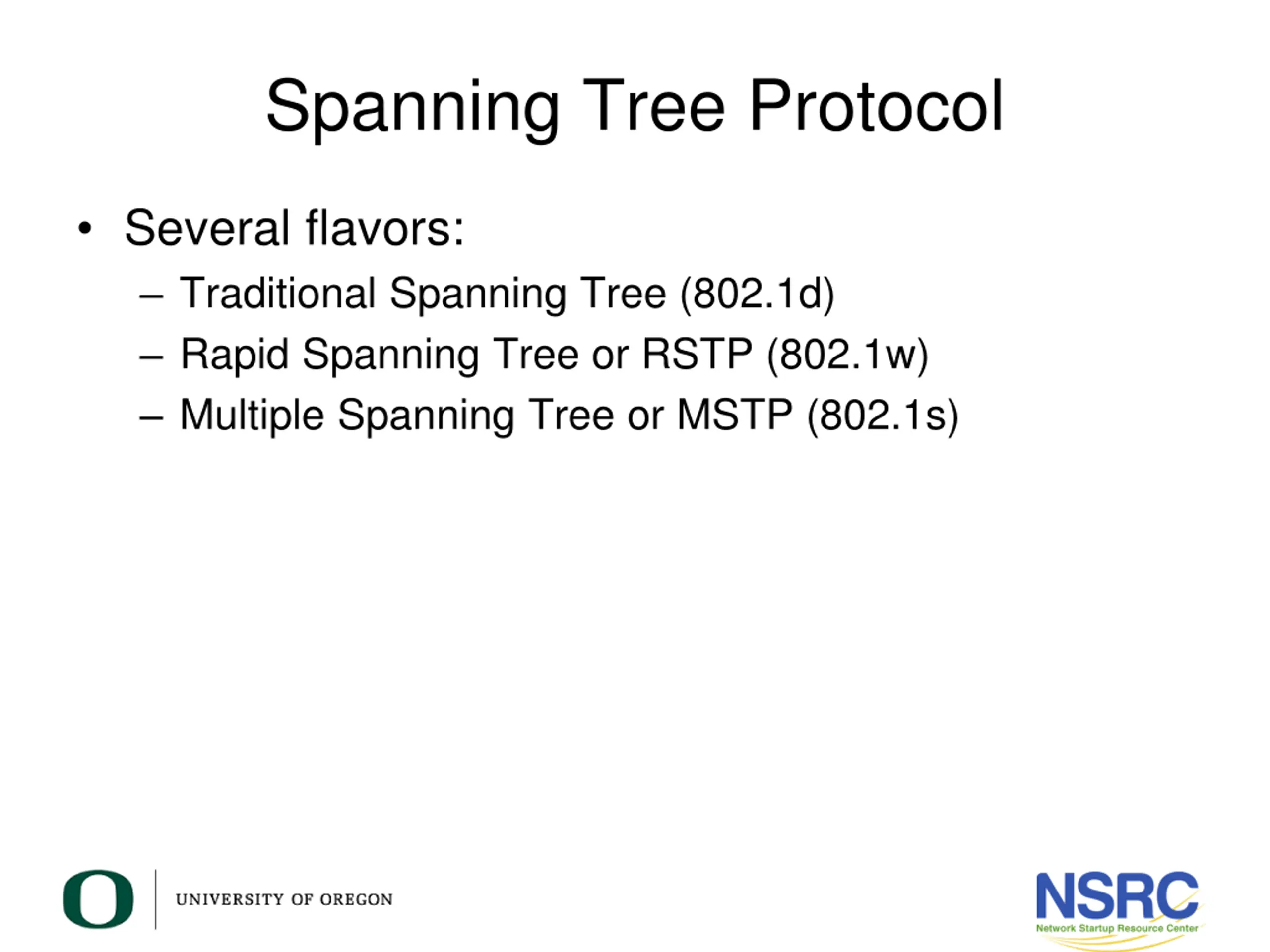 Spanning Tree Protocol

• Several flavors:
  – Traditional Spanning Tree (802.1d)
  – Rapid Spanning Tree or RSTP (802.1w)
  – Multiple Spanning Tree or MSTP (802.1s)

O UNIVERSITY OF OREGON

NSRC
Network Startup Resource Center